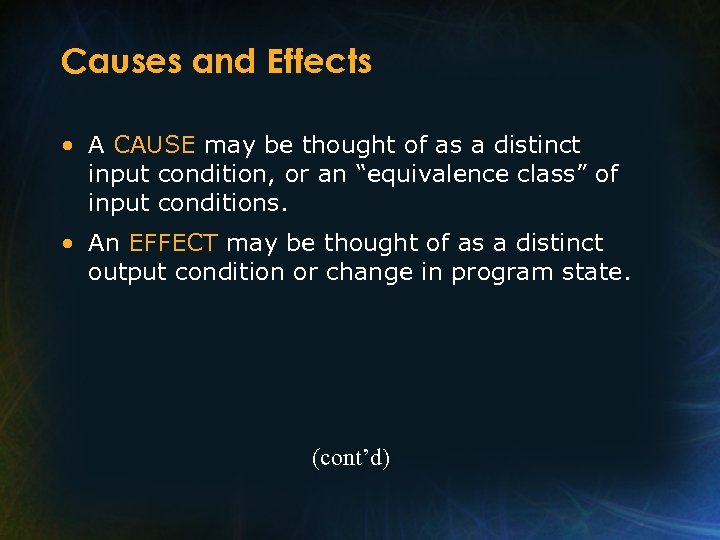 Causes and Effects

• A CAUSE may be thought of as a distinct input condition, or an “equivalence class” of input conditions.

• An EFFECT may be thought of as a distinct output condition or change in program state.

(cont’d)